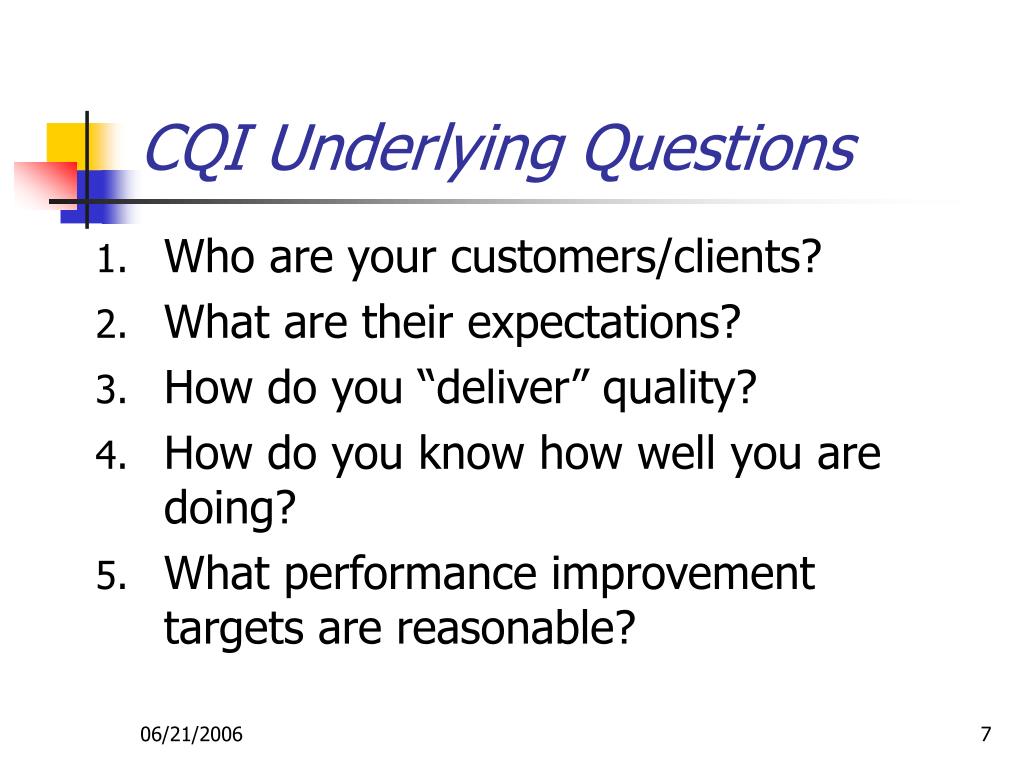 CQI Underlying Questions

1. Who are your customers/clients?
2. What are their expectations?
3. How do you “deliver” quality?
4. How do you know how well you are doing?
5. What performance improvement targets are reasonable?

06/21/2006

7